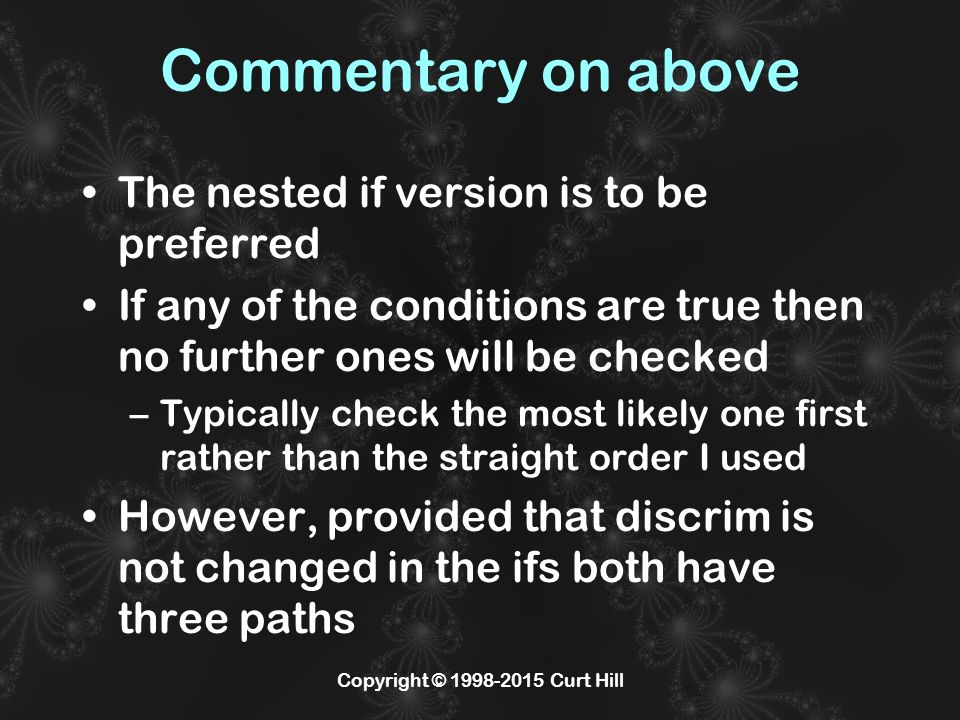 Commentary on above

• The nested if version is to be preferred
• If any of the conditions are true then no further ones will be checked
– Typically check the most likely one first rather than the straight order I used
• However, provided that discrim is not changed in the ifs both have three paths

Copyright © 1998-2015 Curt Hill